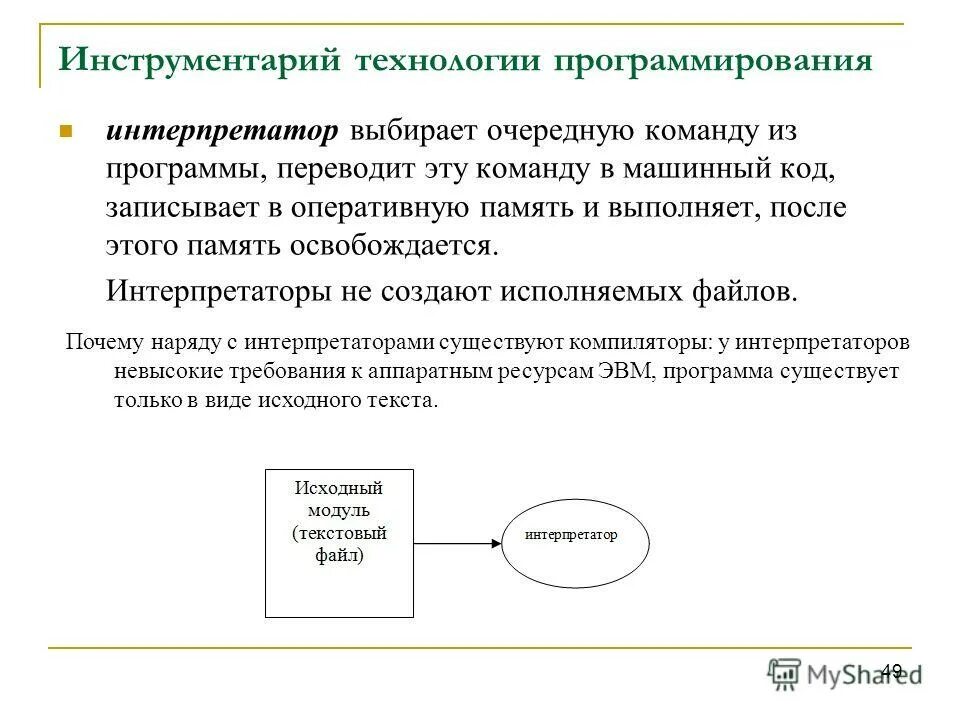 Инструментарий технологии программирования

интерпретатор выбирает очередную команду из программы, переводит эту команду в машинный код, записывает в оперативную память и выполняет, после этого память освобождается.

Интерпретаторы не создают исполняемых файлов.

Почему наряду с интерпретаторами существуют компиляторы: у интерпретаторов невысокие требования к аппаратным ресурсам ЭВМ, программа существует только в виде исходного текста.

Исходный модуль (текстовый файл)

интерпретатор

49

MyShared